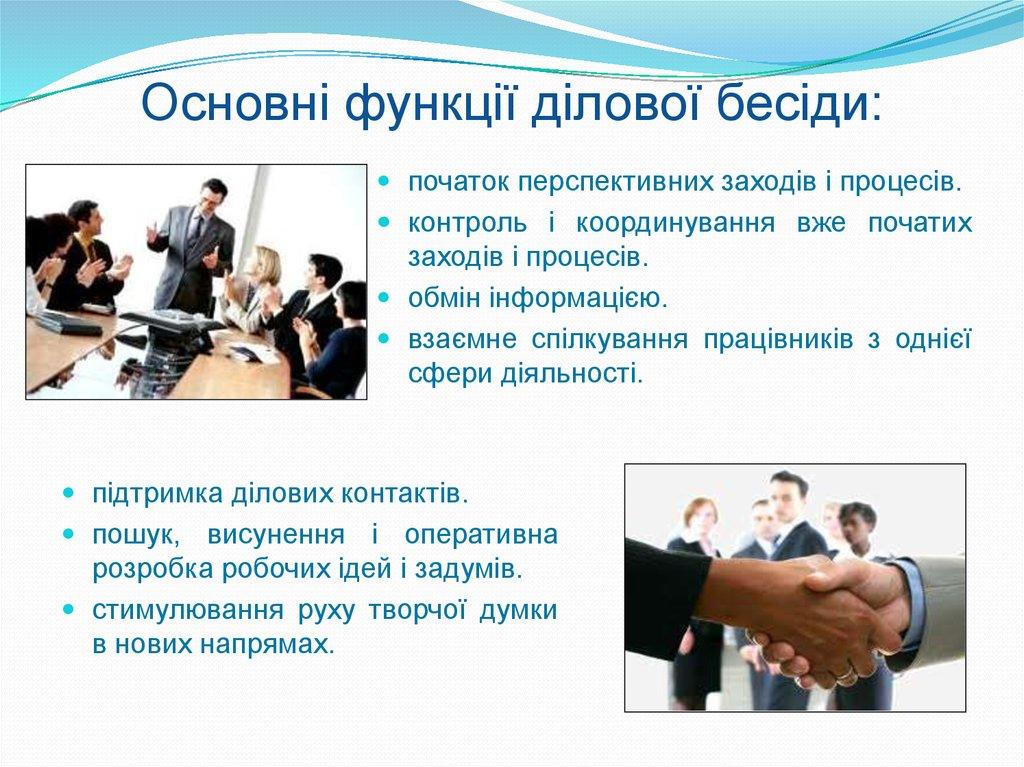 Основні функції ділової бесіди:

- початок перспективних заходів і процесів.
- контроль і координування вже початих заходів і процесів.
- обмін інформацією.
- взаємне спілкування працівників з однієї сфери діяльності.

- підтримка ділових контактів.
- пошук, висунення і оперативна розробка робочих ідей і задумів.
- стимулювання руху творчої думки в нових напрямах.